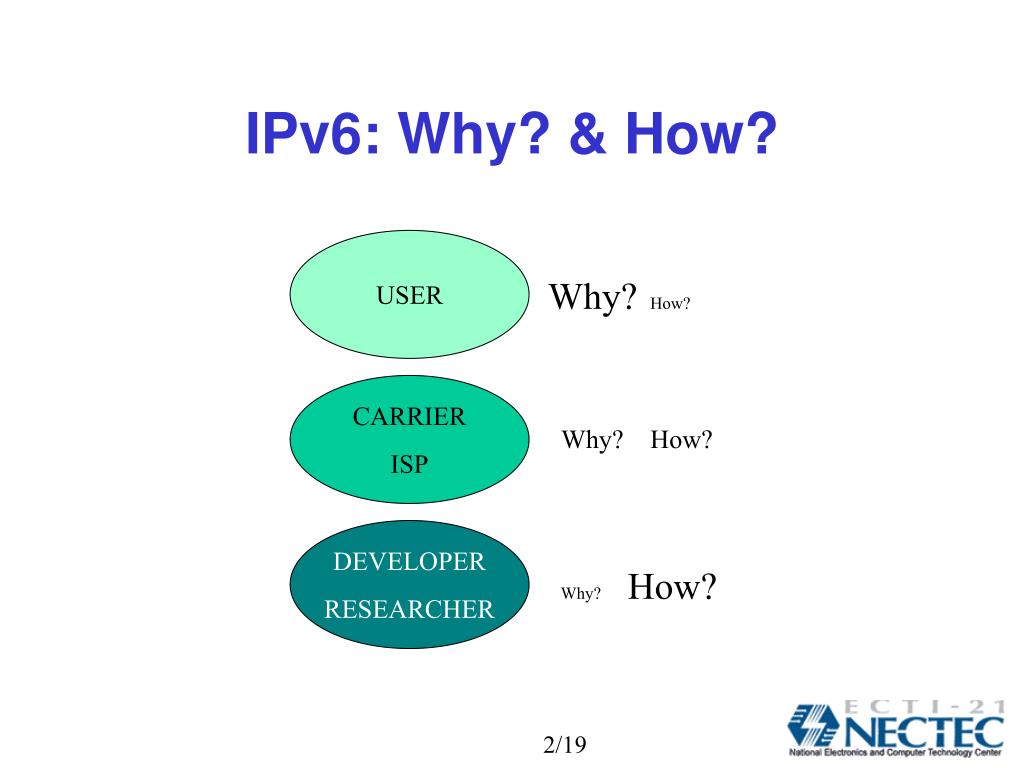 IPv6: Why? & How?

USER

Why? How?

CARRIER

ISP

Why? How?

DEVELOPER

RESEARCHER

Why? How?

2/19

ECTI-21

NECTEC

National Electronics and Computer Technology Center